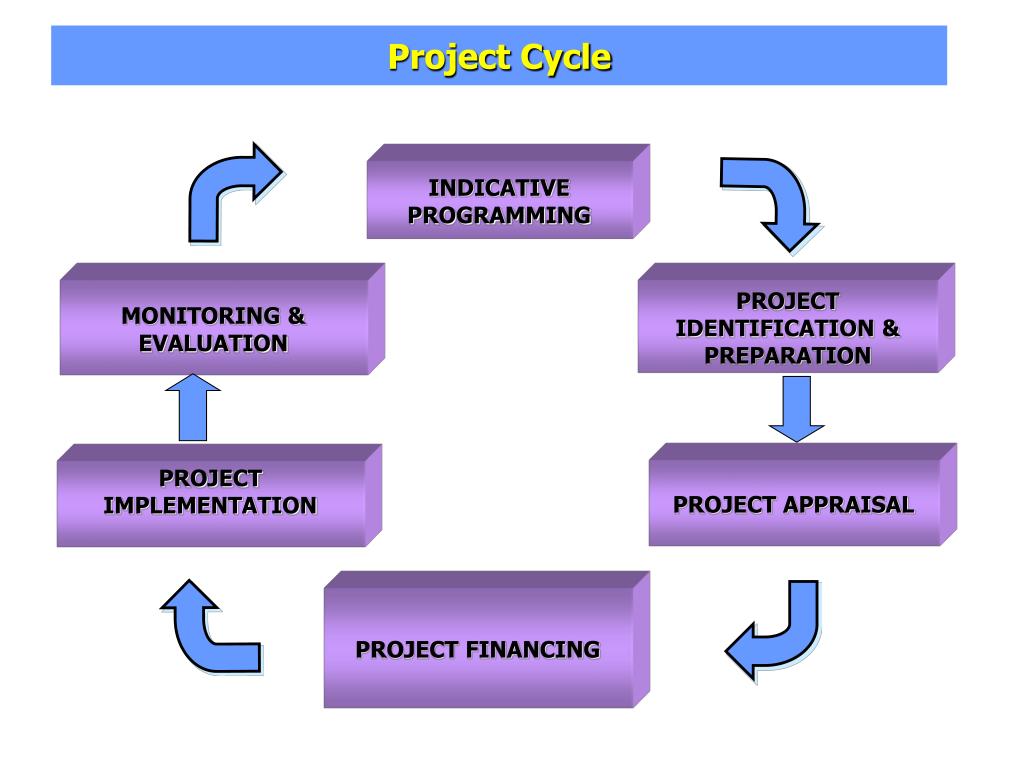 Project Cycle

INDICATIVE PROGRAMMING

PROJECT IDENTIFICATION & PREPARATION

PROJECT APPRAISAL

PROJECT FINANCING

PROJECT IMPLEMENTATION

MONITORING & EVALUATION